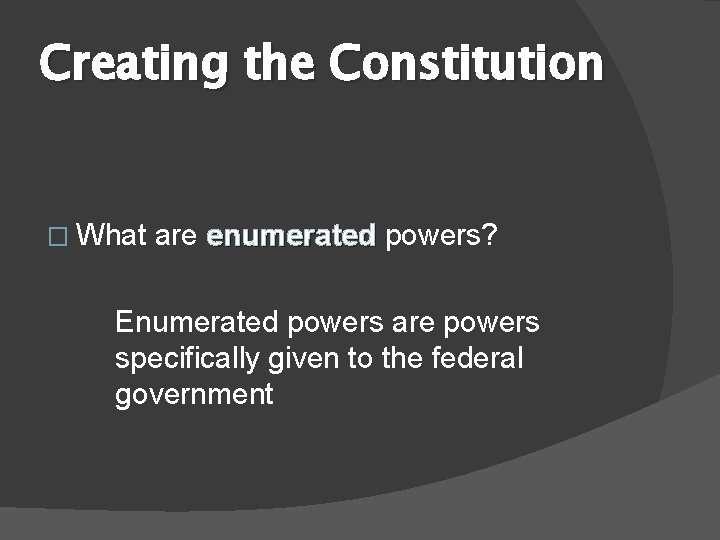 Creating the Constitution

□ What are enumerated powers?

Enumerated powers are powers specifically given to the federal government